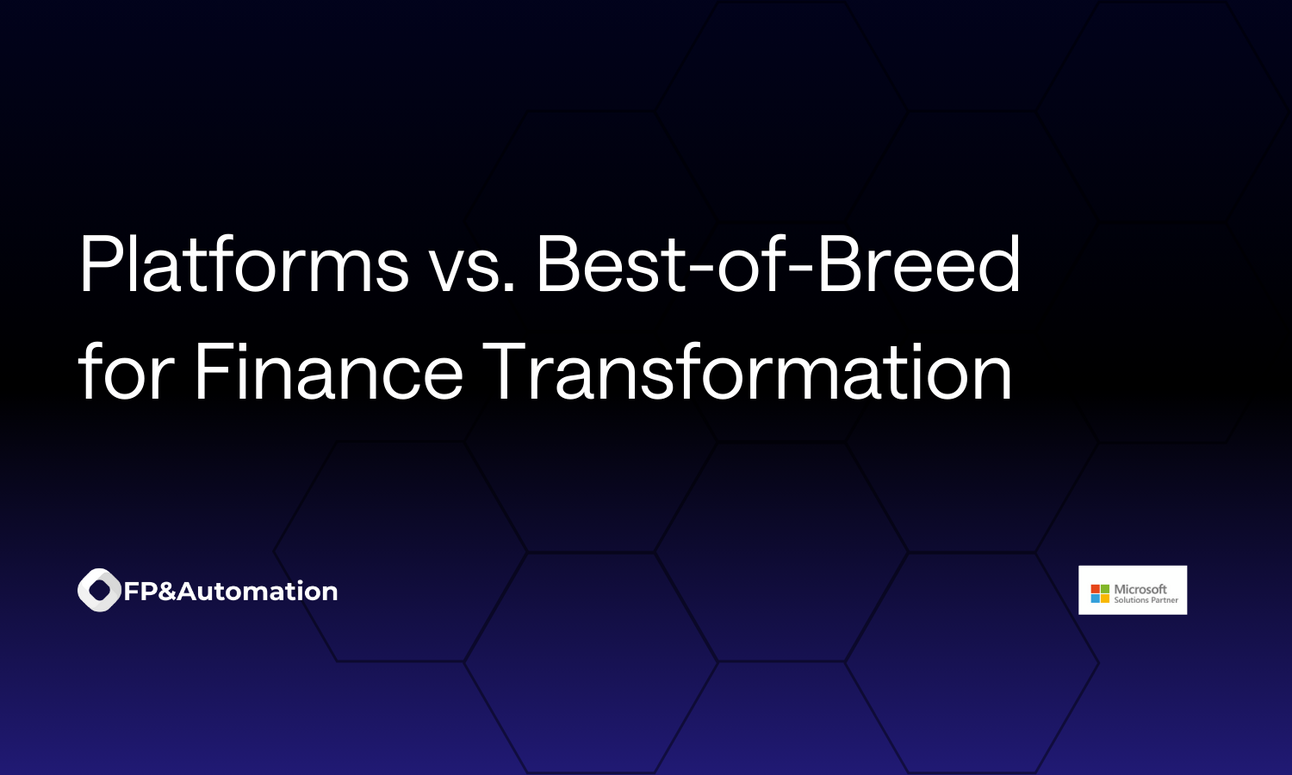 Platforms vs. Best-of-Breed for Finance Transformation

FP&Automation

Microsoft
Solutions Partner